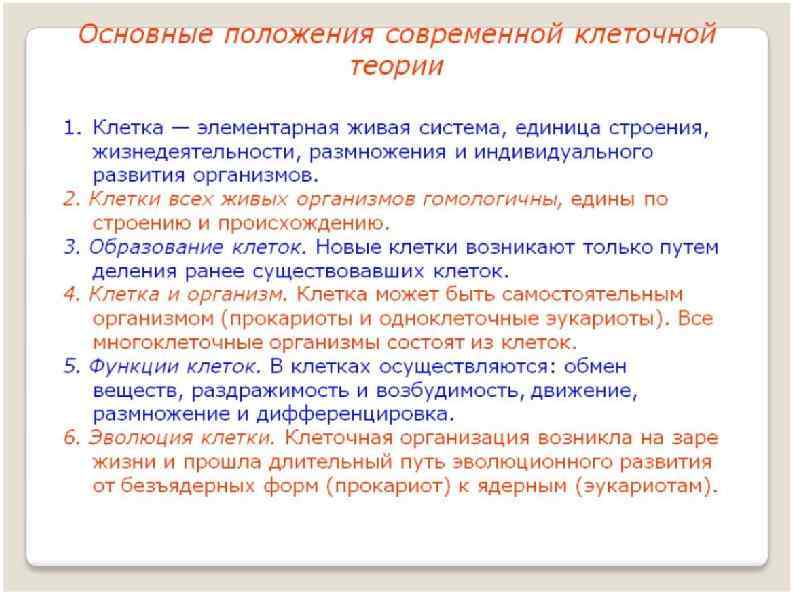 Основные положения современной клеточной теории

1. Клетка — элементарная живая система, единица строения, жизнедеятельности, размножения и индивидуального развития организмов.
2. Клетки всех живых организмов гомологичны, едины по строению и происхождению.
3. Образование клеток. Новые клетки возникают только путем деления ранее существовавших клеток.
4. Клетка и организм. Клетка может быть самостоятельным организмом (прокариоты и одноклеточные эукариоты). Все многоклеточные организмы состоят из клеток.
5. Функции клеток. В клетках осуществляются: обмен веществ, раздражимость и возбудимость, движение, размножение и дифференцировка.
6. Эволюция клетки. Клеточная организация возникла на заре жизни и прошла длительный путь эволюционного развития от безъядерных форм (прокариот) к ядерным (эукариотам).